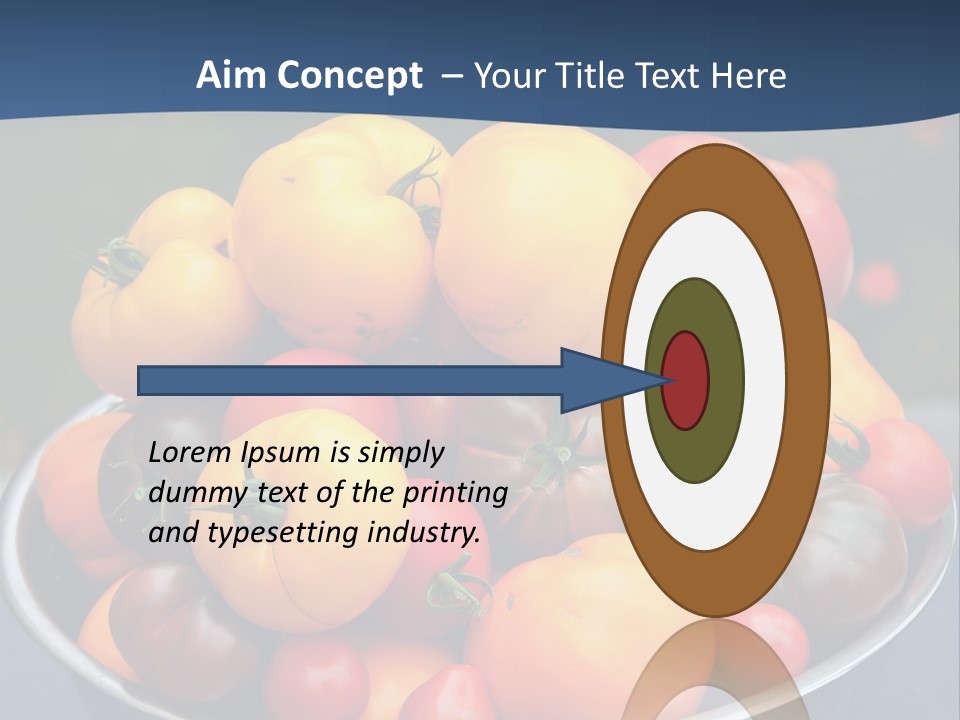 Aim Concept – Your Title Text Here

Lorem Ipsum is simply dummy text of the printing and typesetting industry.